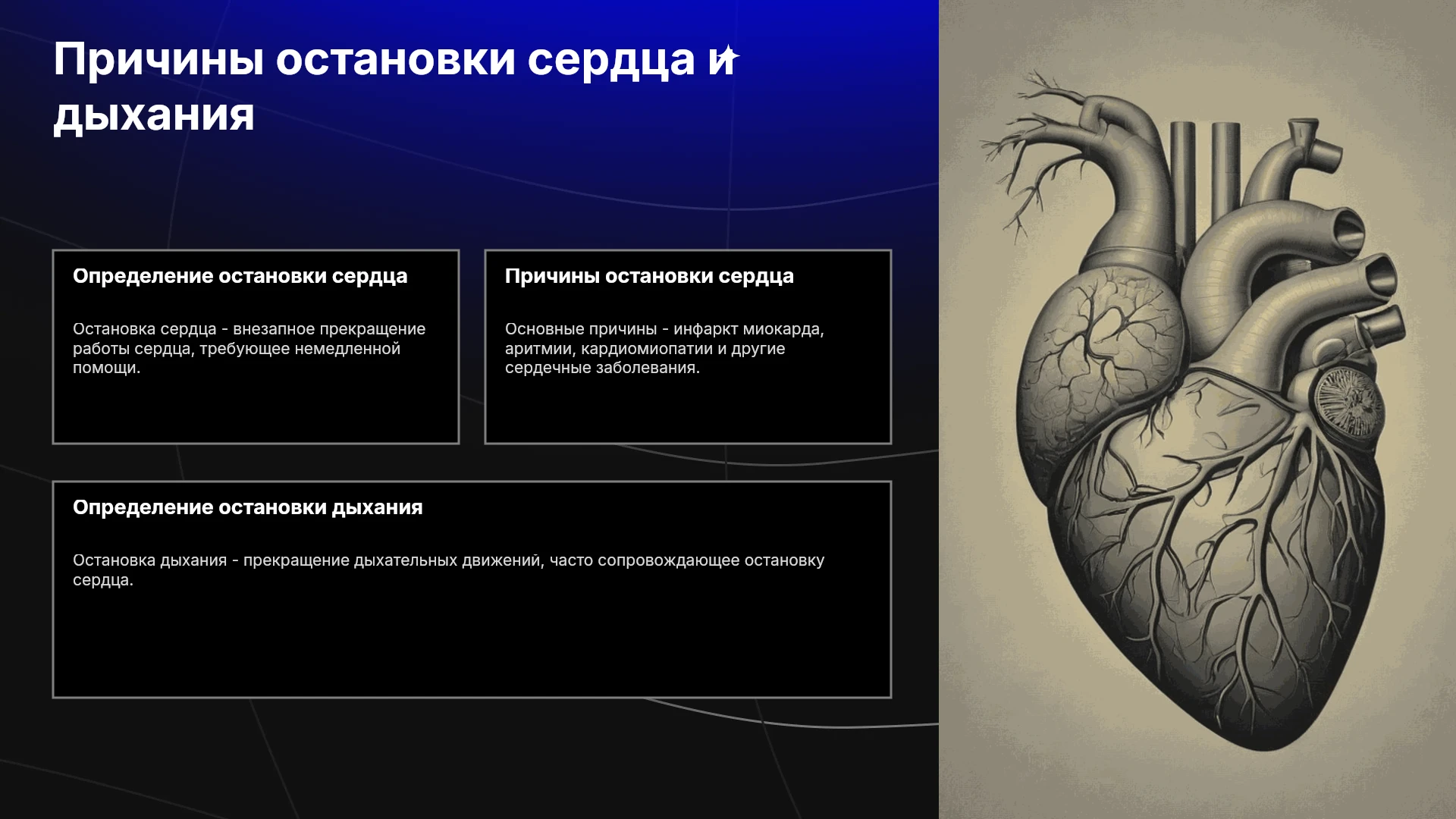 Причины остановки сердца и дыхания

Определение остановки сердца

Остановка сердца - внезапное прекращение работы сердца, требующее немедленной помощи.

Причины остановки сердца

Основные причины - инфаркт миокарда, аритмии, кардиомиопатии и другие сердечные заболевания.

Определение остановки дыхания

Остановка дыхания - прекращение дыхательных движений, часто сопровождающее остановку сердца.